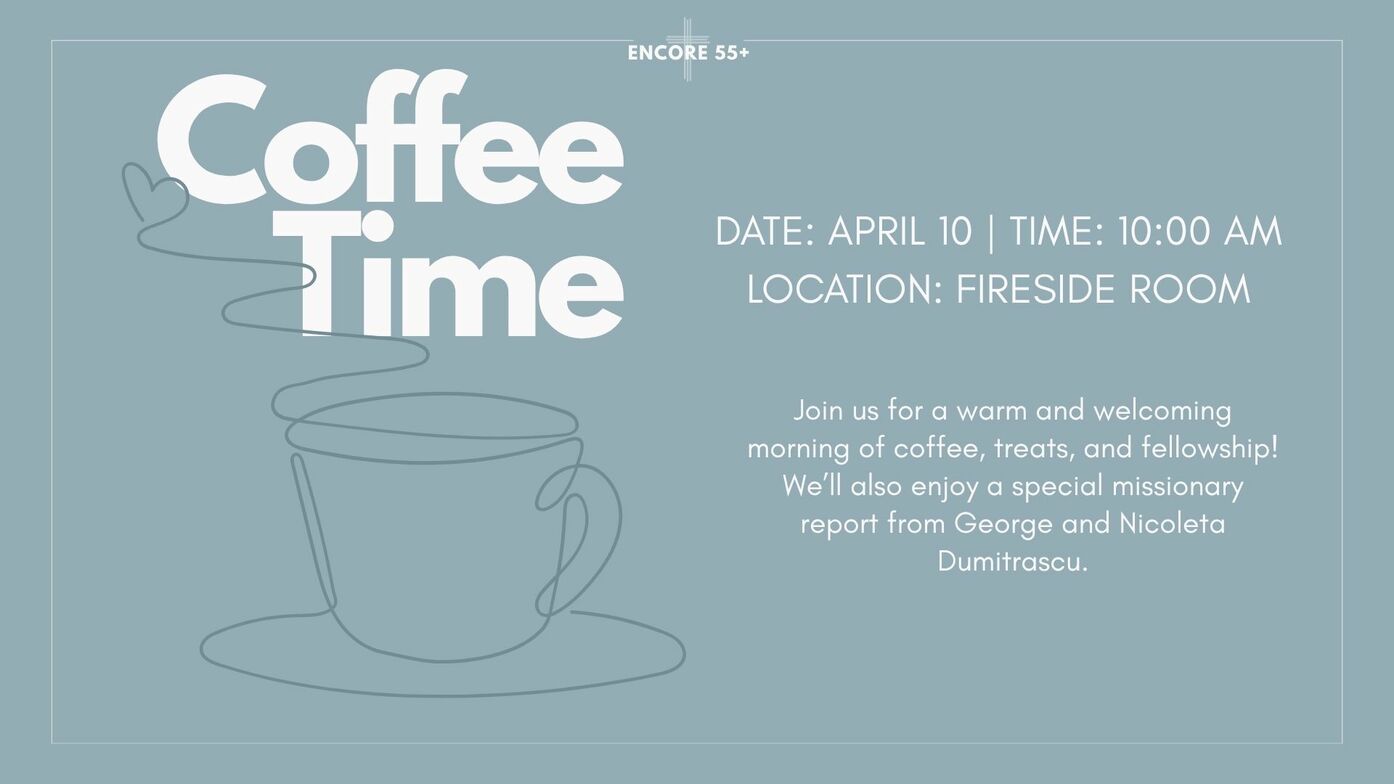 ENCORE 55+

Coffee Time

DATE: APRIL 10 | TIME: 10:00 AM
LOCATION: FIRESIDE ROOM

Join us for a warm and welcoming morning of coffee, treats, and fellowship! We'll also enjoy a special missionary report from George and Nicoleta Dumitrascu.